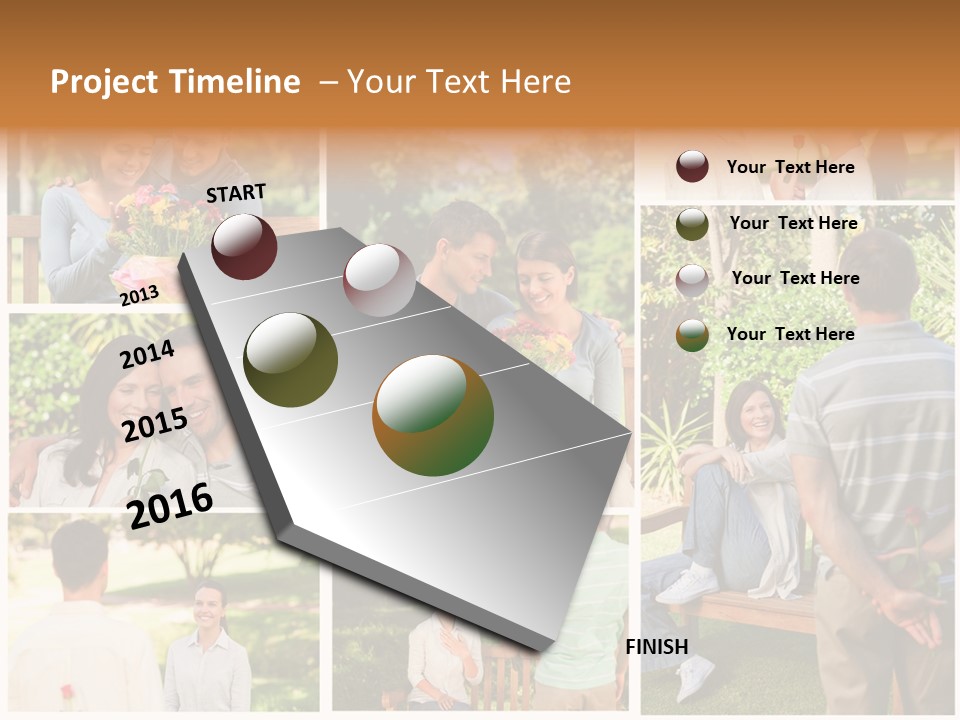 Project Timeline – Your Text Here

START

2013

2014

2015

2016

FINISH

Your Text Here

Your Text Here

Your Text Here

Your Text Here